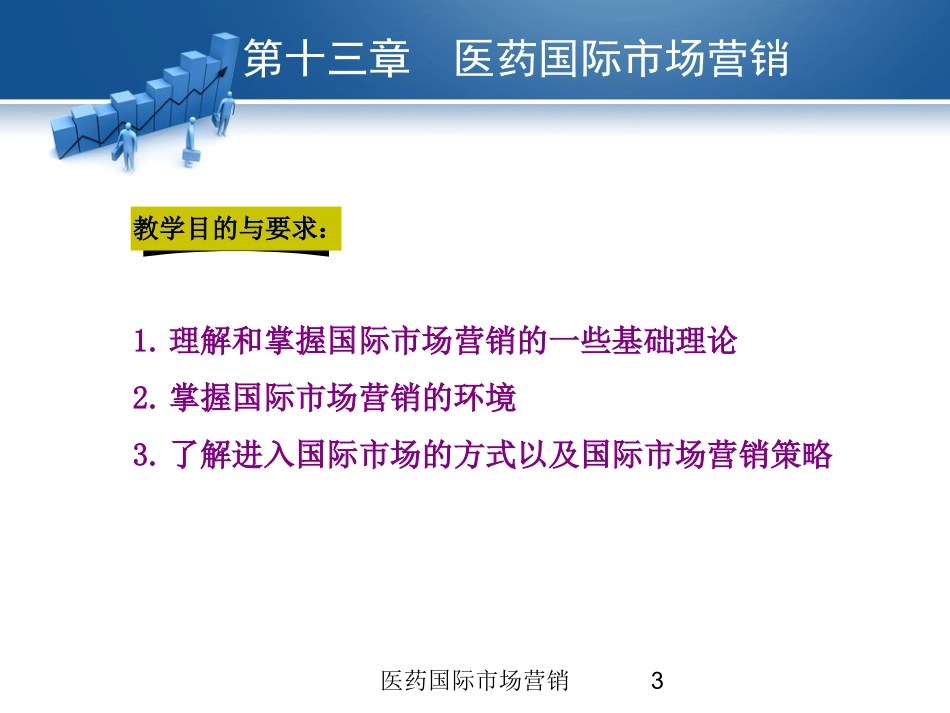 第十三章　医药国际市场营销

教学目的与要求：

1. 理解和掌握国际市场营销的一些基础理论

2. 掌握国际市场营销的环境

3. 了解进入国际市场的方式以及国际市场营销策略

医药国际市场营销　3